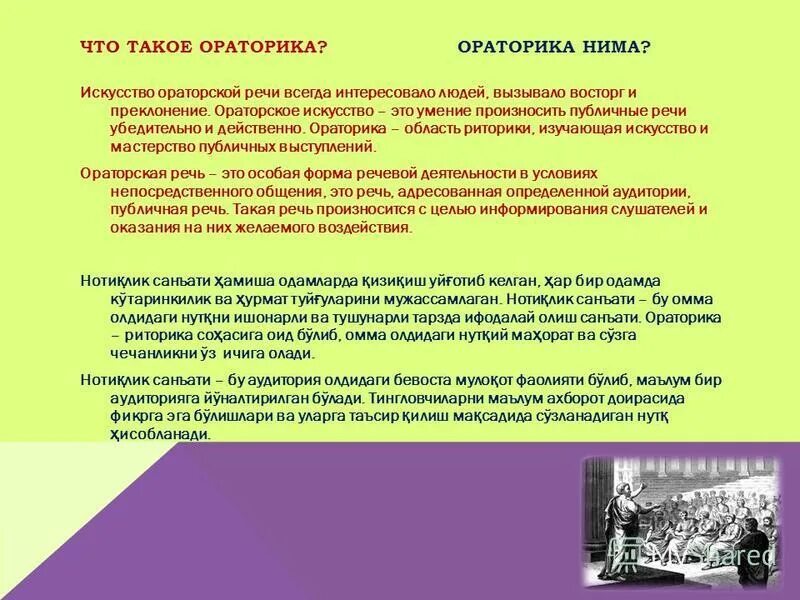 ЧТО ТАКОЕ ОРАТОРИКА?

ОРАТОРИКА НИМА?

Искусство ораторской речи всегда интересовало людей, вызывало восторг и преклонение. Ораторское искусство – это умение произносить публичные речи убедительно и действенно. Ораторика – область риторики, изучающая искусство и мастерство публичных выступлений.

Ораторская речь – это особая форма речевой деятельности в условиях непосредственного общения, это речь, адресованная определенной аудитории, публичная речь. Такая речь произносится с целью информирования слушателей и оказания на них желаемого воздействия.

Нотиқлик санъати ҳамиша одамларда қизиқиш уйғотиб келган, ҳар бир одамда кўтаринкилик ва ҳурмат туйғуларини мужассамлаган. Нотиқлик санъати – бу омма олдидаги нутқни ишонарли ва тушунарли тарзда ифодалай олиш санъати. Ораторика – риторика соҳасига оид бўлиб, омма олдидаги нутқий маҳорат ва сўзга чечанликни ўз ичига олади.

Нотиқлик санъати – бу аудитория олдидаги бевоста мулоқот фаолияти бўлиб, маълум бир аудиторияга йўналтирилган бўлади. Тингловчиларни маълум ахборот доирасида фикрга эга бўлишлари ва уларга таъсир қилиш мақсадида сўзланадиган нутқ ҳисобланади.

MyShared